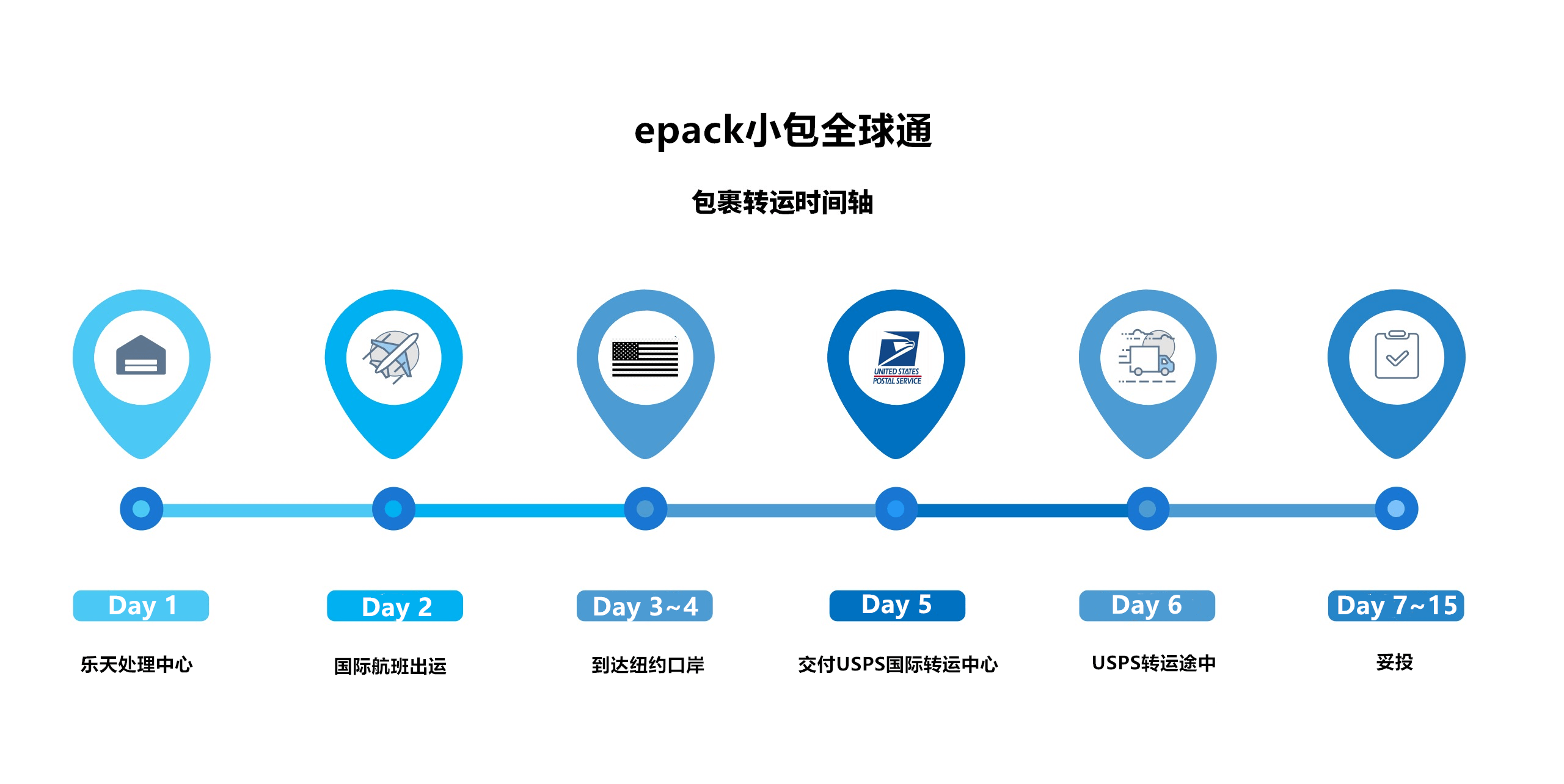 epack小包全球通

包裹转运时间轴

UNITED STATES POSTAL SERVICE

Day 1

乐天处理中心

Day 2

国际航班出运

Day 3~4

到达纽约口岸

Day 5

交付USPS国际转运中心

Day 6

USPS转运途中

Day 7~15

妥投